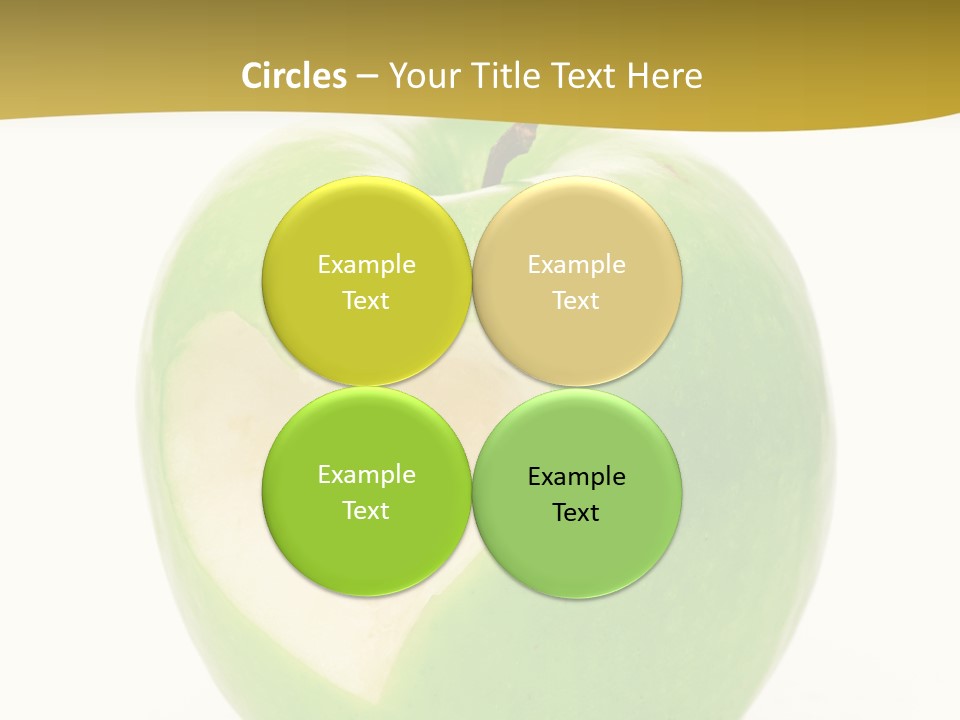 Circles – Your Title Text Here

Example Text

Example Text

Example Text

Example Text